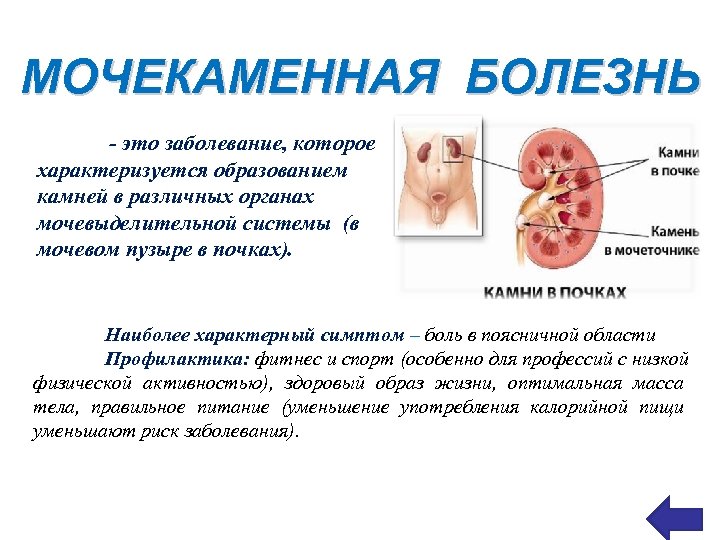 МОЧЕКАМЕННАЯ БОЛЕЗНЬ

- это заболевание, которое характеризуется образованием камней в различных органах мочевыделительной системы (в мочевом пузыре в почках).

Камни в почке

Камень в мочеточнике

КАМНИ В ПОЧКАХ

Наиболее характерный симптом – боль в поясничной области

Профилактика: фитнес и спорт (особенно для профессий с низкой физической активностью), здоровый образ жизни, оптимальная масса тела, правильное питание (уменьшение употребления калорийной пищи уменьшают риск заболевания).